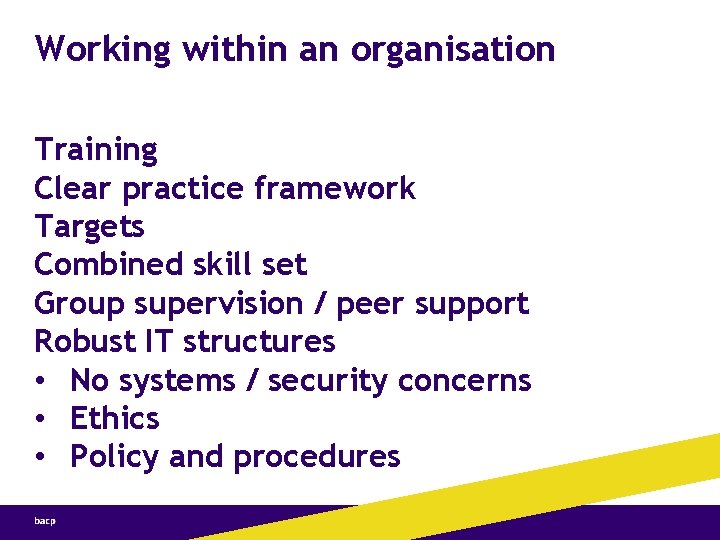 Working within an organisation

Training
Clear practice framework
Targets
Combined skill set
Group supervision / peer support
Robust IT structures
• No systems / security concerns
• Ethics
• Policy and procedures

bacp